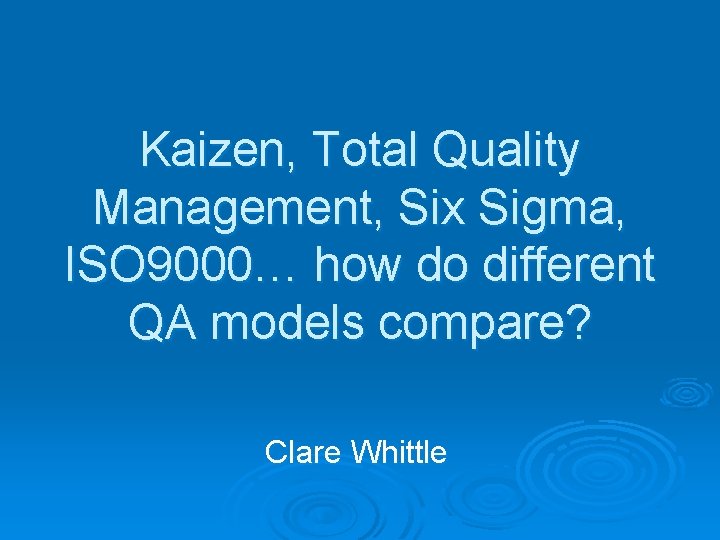 Kaizen, Total Quality Management, Six Sigma, ISO9000… how do different QA models compare?

Clare Whittle